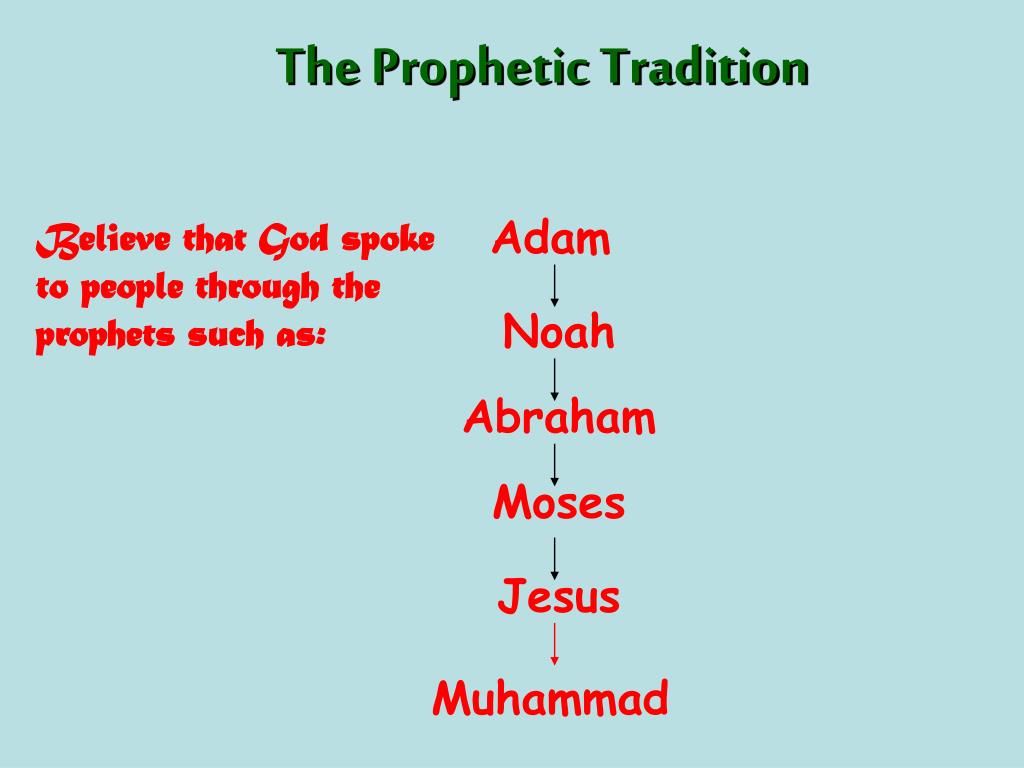 The Prophetic Tradition

Believe that God spoke to people through the prophets such as:

Adam

Noah

Abraham

Moses

Jesus

Muhammad